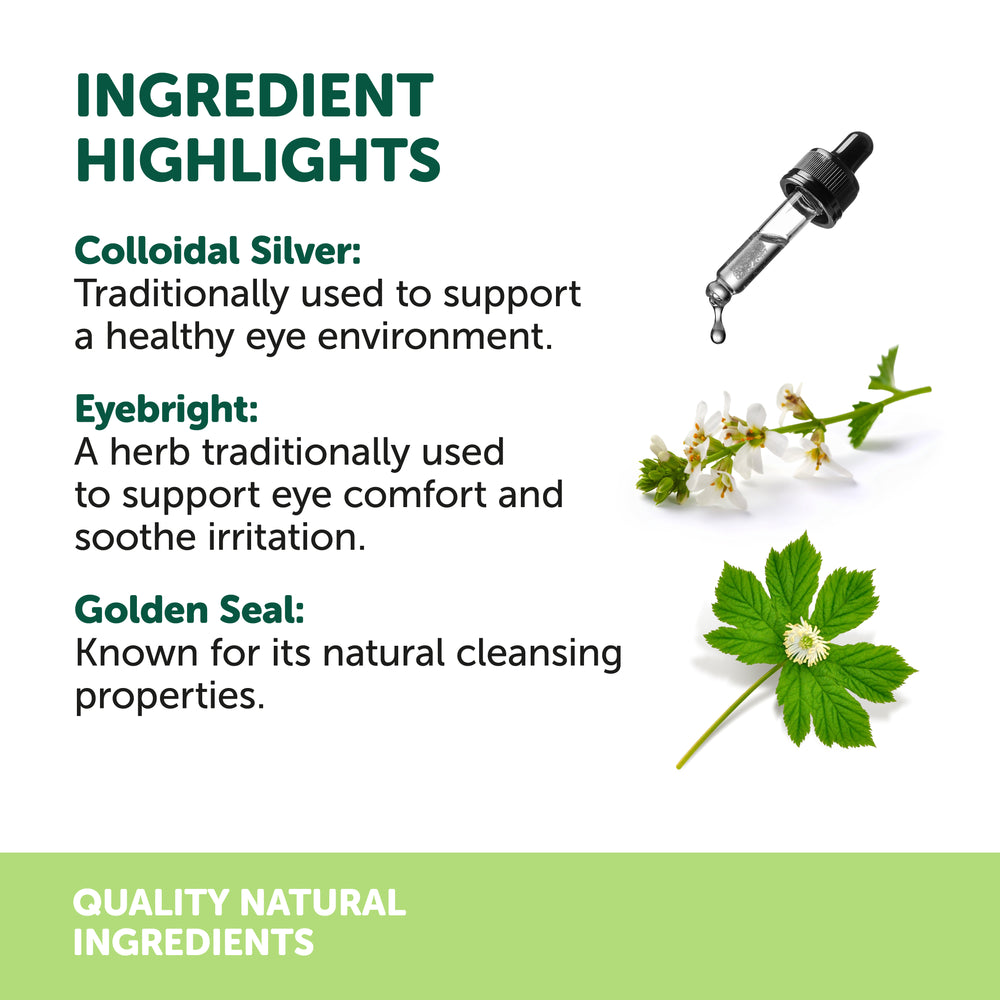 INGREDIENT HIGHLIGHTS

Colloidal Silver:
Traditionally used to support a healthy eye environment.

Eyebright:
A herb traditionally used to support eye comfort and soothe irritation.

Golden Seal:
Known for its natural cleansing properties.

QUALITY NATURAL INGREDIENTS